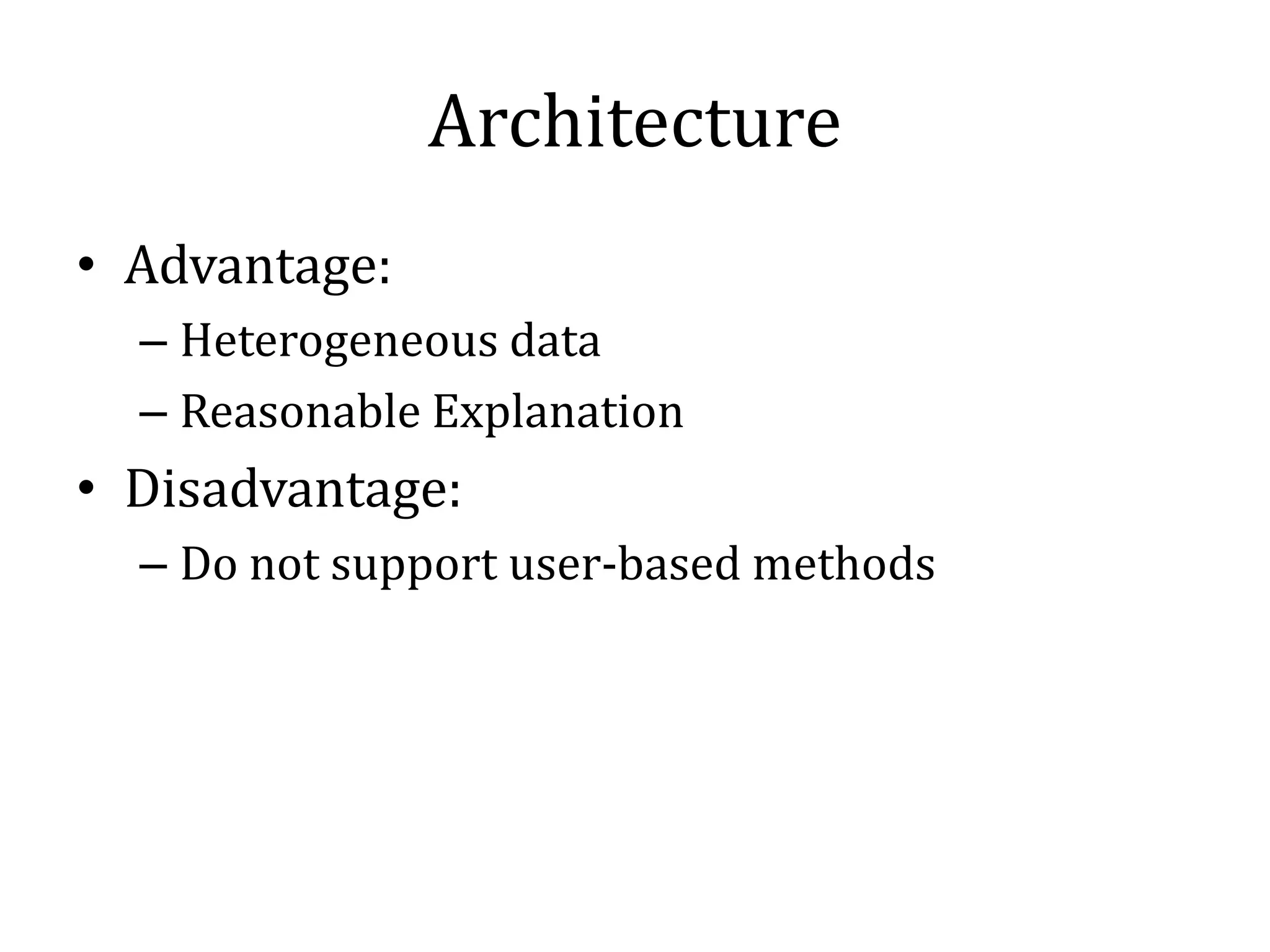 Architecture

• Advantage:
  – Heterogeneous data
  – Reasonable Explanation
• Disadvantage:
  – Do not support user-based methods